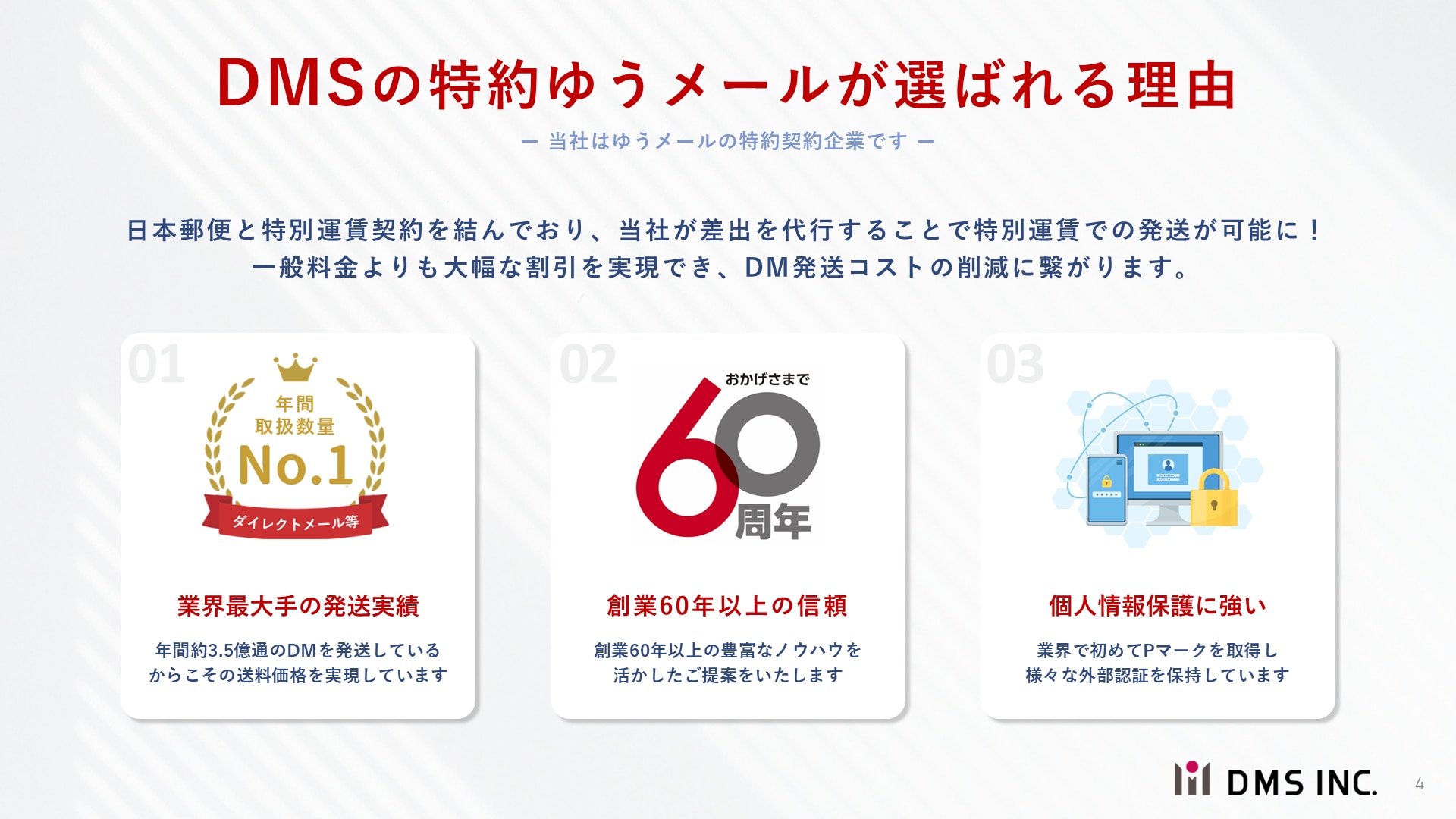 DMSの特約ゆうメールが選ばれる理由

ー 当社はゆうメールの特約契約企業です ー

日本郵便と特別運賃契約を結んでおり、当社が差出を代行することで特別運賃での発送が可能に！
一般料金よりも大幅な割引を実現でき、DM発送コストの削減に繋がります。

01

年間
取扱数量
No.1
ダイレクトメール等

業界最大手の発送実績

年間約3.5億通のDMを発送している
からこその送料価格を実現しています

02

おかげさまで
60
周年

創業60年以上の信頼

創業60年以上の豊富なノウハウを
活かしたご提案をいたします

03

個人情報保護に強い

業界で初めてPマークを取得し
様々な外部認証を保持しています

DMS INC.

4